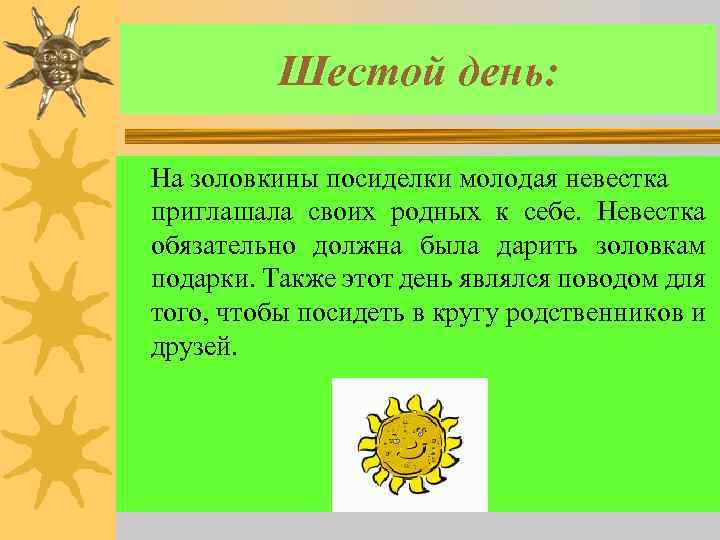 Шестой день:

На золовкины посиделки молодая невестка приглашала своих родных к себе. Невестка обязательно должна была дарить золовкам подарки. Также этот день являлся поводом для того, чтобы посидеть в кругу родственников и друзей.